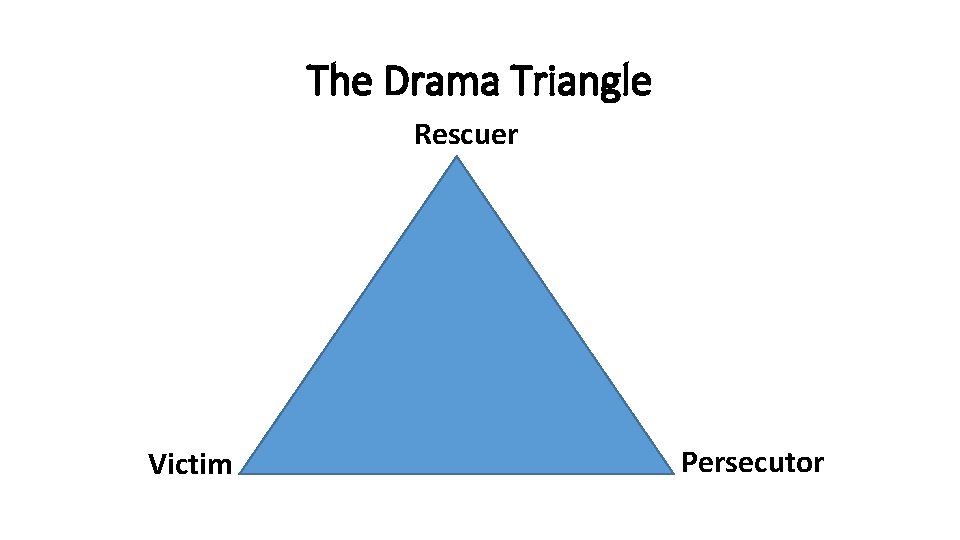 The Drama Triangle

Rescuer

Victim

Persecutor